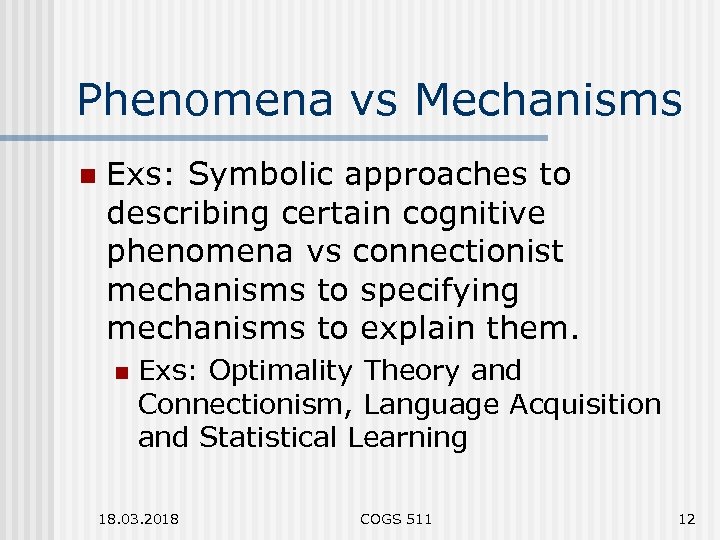 Phenomena vs Mechanisms

Exs: Symbolic approaches to describing certain cognitive phenomena vs connectionist mechanisms to specifying mechanisms to explain them.

Exs: Optimality Theory and Connectionism, Language Acquisition and Statistical Learning

18.03.2018 COGS 511 12